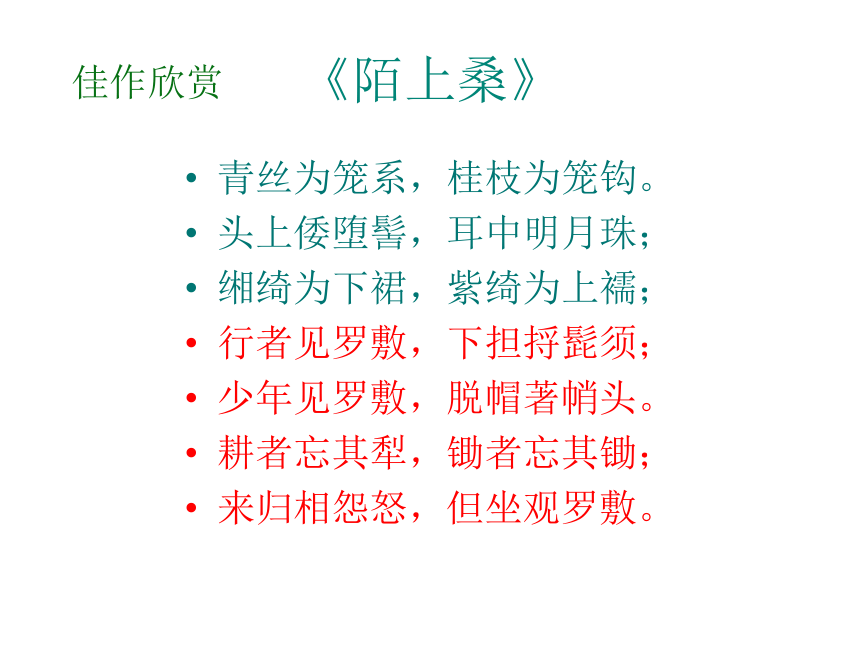 佳作欣赏　　《陌上桑》

• 青丝为笼系，桂枝为笼钩。
• 头上倭堕髻，耳中明月珠；
• 缃绮为下裙，紫绮为上襦；
• 行者见罗敷，下担捋髭须；
• 少年见罗敷，脱帽著帩头。
• 耕者忘其犁，锄者忘其锄；
• 来归相怨怒，但坐观罗敷。